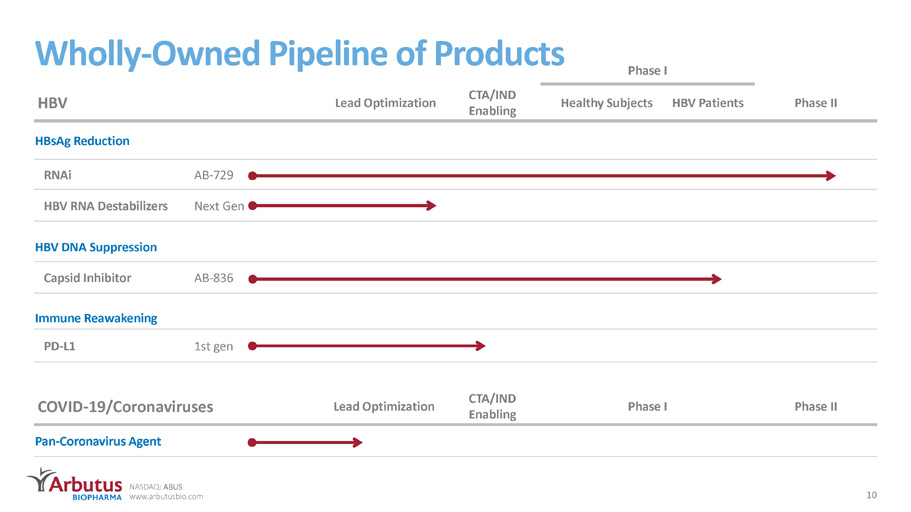 Wholly-Owned Pipeline of Products

Phase I

HBV Lead Optimization CTA/IND Enabling Healthy Subjects HBV Patients Phase II

HBsAg Reduction

RNAi AB-729

HBV RNA Destabilizers Next Gen

HBV DNA Suppression

Capsid Inhibitor AB-836

Immune Reawakening

PD-L1 1st gen

COVID-19/Coronaviruses Lead Optimization CTA/IND Enabling Phase I Phase II

Pan-Coronavirus Agent

Arbutus BIOPHARMA NASDAQ: ABUS www.arbutusbio.com

10